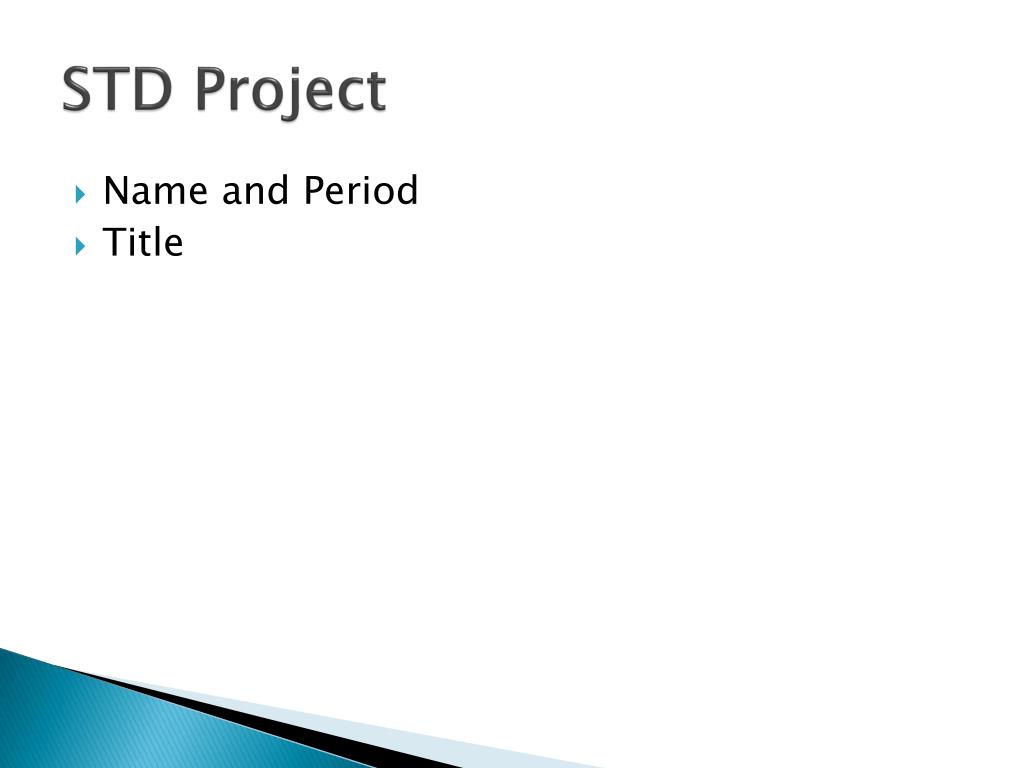 STD Project

Name and Period
Title